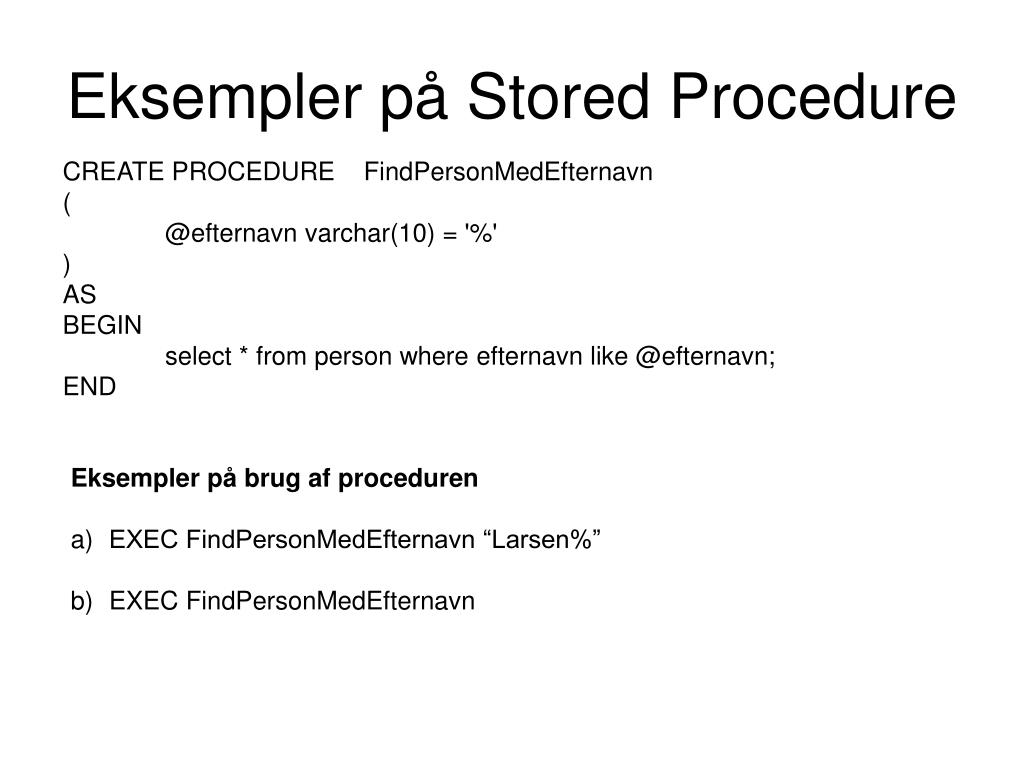 Eksempler på Stored Procedure

CREATE PROCEDURE FindPersonMedEfternavn
(
@efternavn varchar(10) = '%'
)
AS
BEGIN
select * from person where efternavn like @efternavn;
END

Eksempler på brug af proceduren

a) EXEC FindPersonMedEfternavn “Larsen%”

b) EXEC FindPersonMedEfternavn